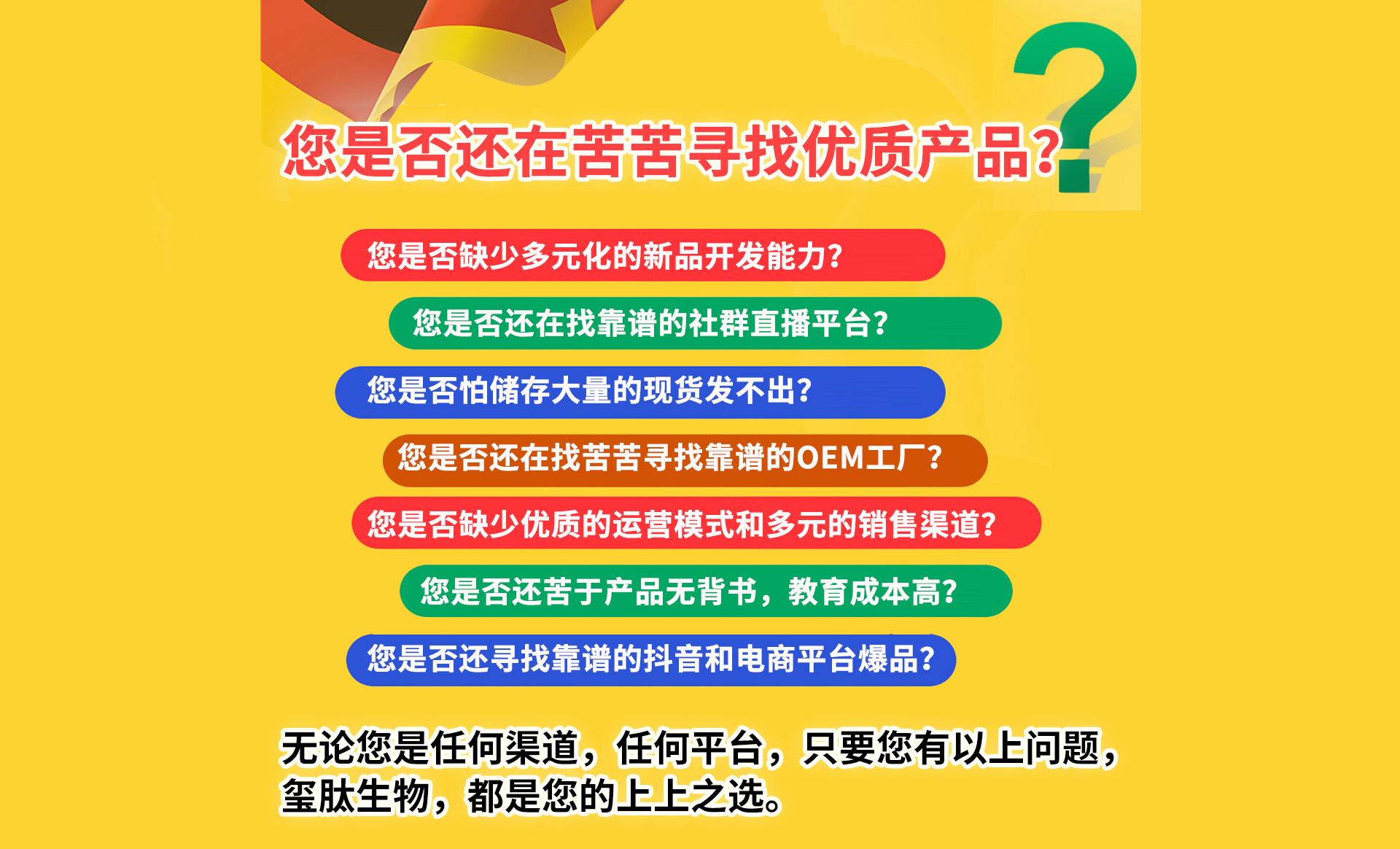 您是否还在苦苦寻找优质产品?

您是否缺少多元化的新品开发能力?

您是否还在找靠谱的社群直播平台?

您是否怕储存大量的现货发不出?

您是否还在找苦苦寻找靠谱的OEM工厂?

您是否缺少优质的运营模式和多元的销售渠道?

您是否还苦于产品无背书，教育成本高?

您是否还寻找靠谱的抖音和电商平台爆品?

无论您是任何渠道，任何平台，只要您有以上问题，玺肽生物，都是您的上上之选。